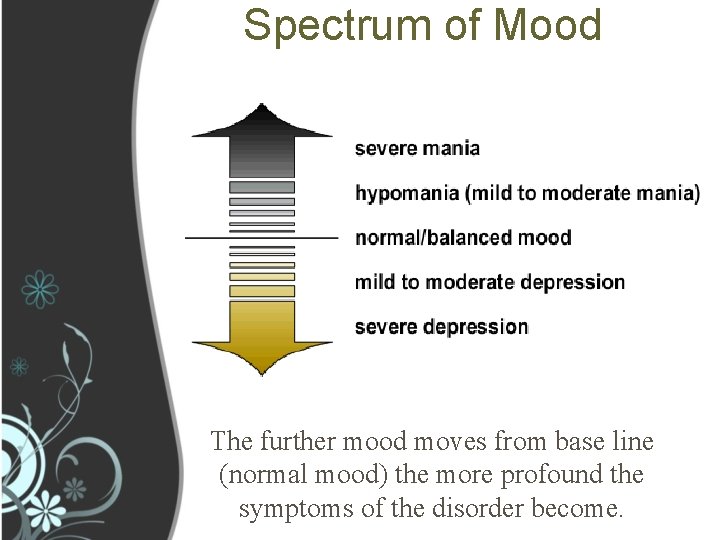 Spectrum of Mood

severe mania
hypomania (mild to moderate mania)
normal/balanced mood
mild to moderate depression
severe depression

The further mood moves from base line (normal mood) the more profound the symptoms of the disorder become.